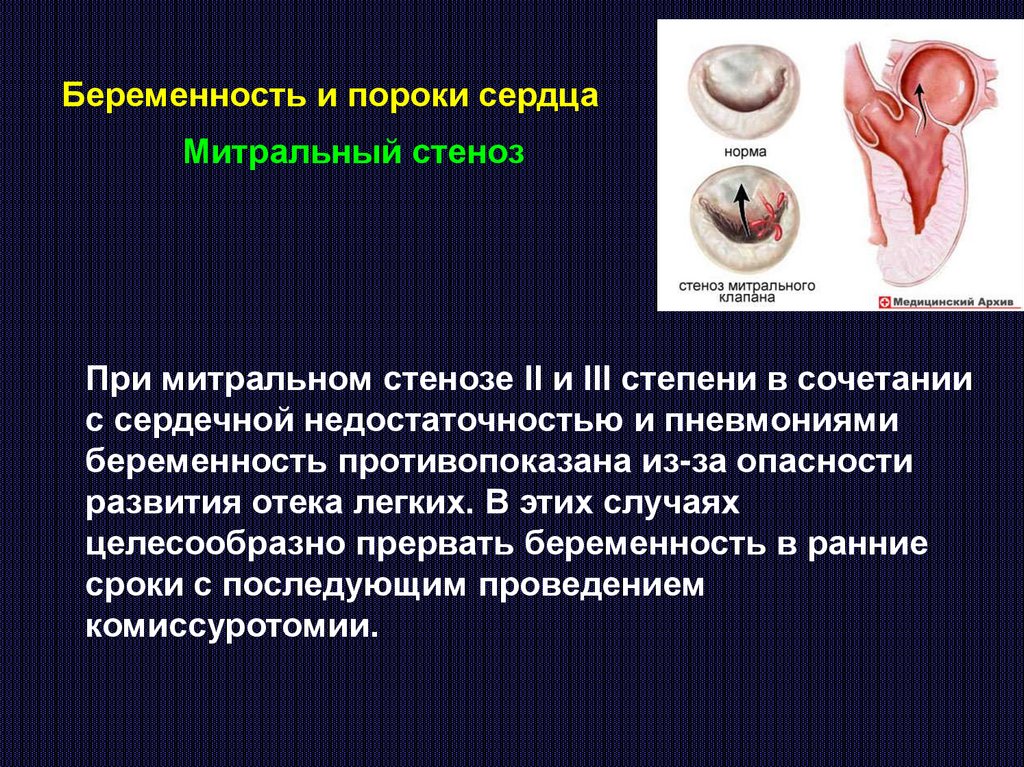 Беременность и пороки сердца

Митральный стеноз

норма

стеноз митрального клапана

Медицинский Архив

При митральном стенозе II и III степени в сочетании с сердечной недостаточностью и пневмониями беременность противопоказана из-за опасности развития отека легких. В этих случаях целесообразно прервать беременность в ранние сроки с последующим проведением комиссуротомии.